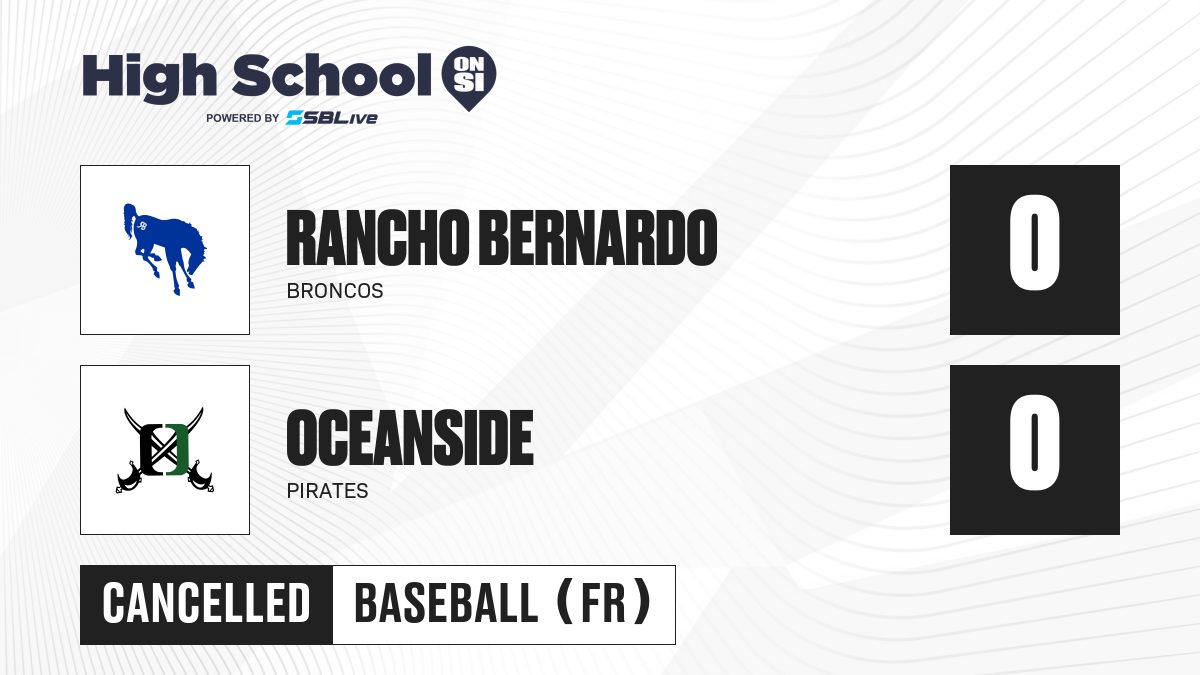 High School ON SI
POWERED BY SBLive

RANCHO BERNARDO
BRONCOS
0

OCEANSIDE
PIRATES
0

CANCELLED
BASEBALL (FR)